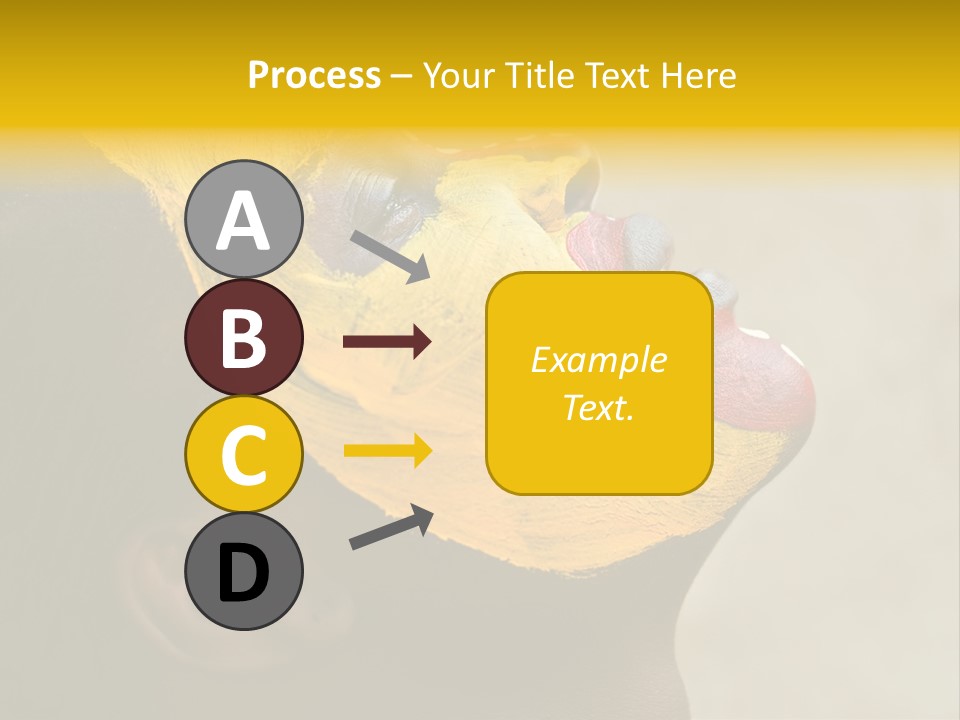 Process – Your Title Text Here

A

B

C

D

Example Text.